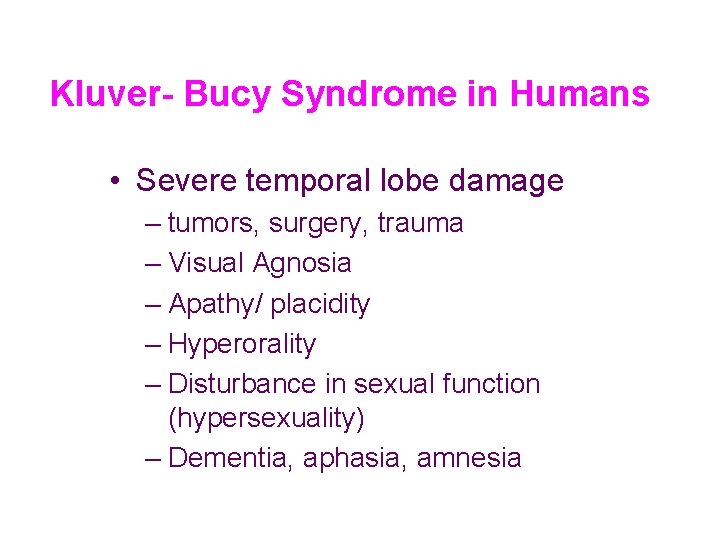 Kluver- Bucy Syndrome in Humans

• Severe temporal lobe damage
– tumors, surgery, trauma
– Visual Agnosia
– Apathy/ placidity
– Hyperorality
– Disturbance in sexual function (hypersexuality)
– Dementia, aphasia, amnesia